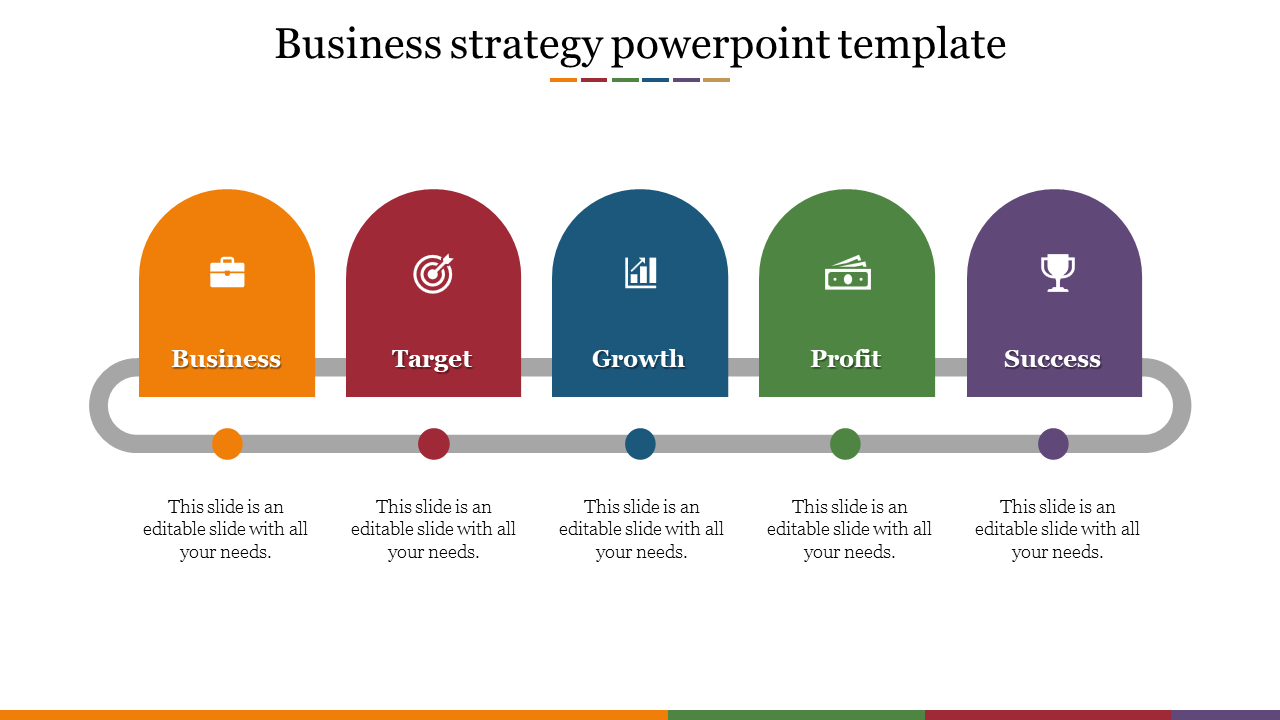 Business strategy powerpoint template

Business

Target

Growth

Profit

Success

This slide is an editable slide with all your needs.

This slide is an editable slide with all your needs.

This slide is an editable slide with all your needs.

This slide is an editable slide with all your needs.

This slide is an editable slide with all your needs.